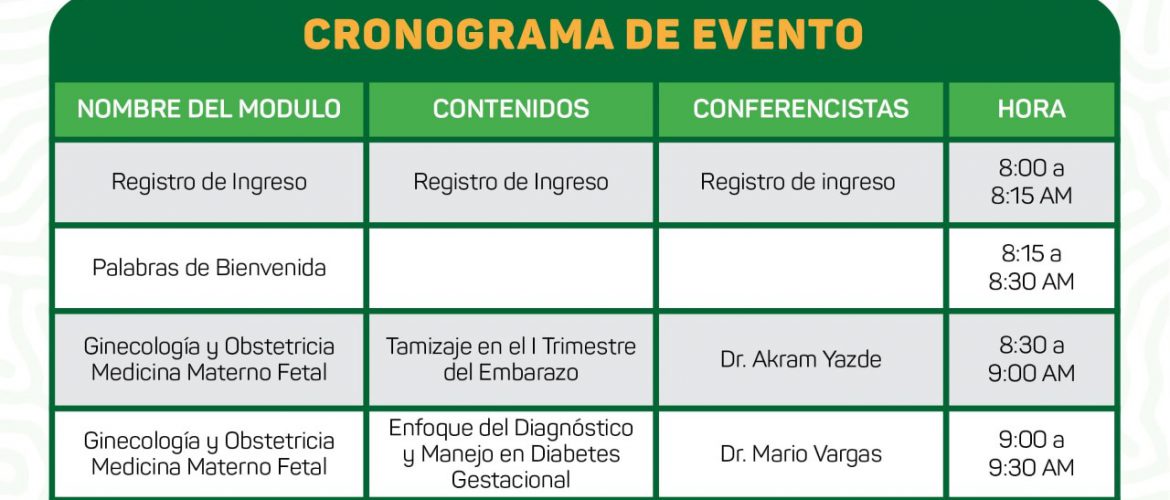 CRONOGRAMA DE EVENTO

| NOMBRE DEL MODULO | CONTENIDOS | CONFERENCISTAS | HORA |
|---|---|---|---|
| Registro de Ingreso | Registro de Ingreso | Registro de ingreso | 8:00 a 8:15 AM |
| Palabras de Bienvenida | | | 8:15 a 8:30 AM |
| Ginecología y Obstetricia Medicina Materno Fetal | Tamizaje en el I Trimestre del Embarazo | Dr. Akram Yazde | 8:30 a 9:00 AM |
| Ginecología y Obstetricia Medicina Materno Fetal | Enfoque del Diagnóstico y Manejo en Diabetes Gestacional | Dr. Mario Vargas | 9:00 a 9:30 AM |